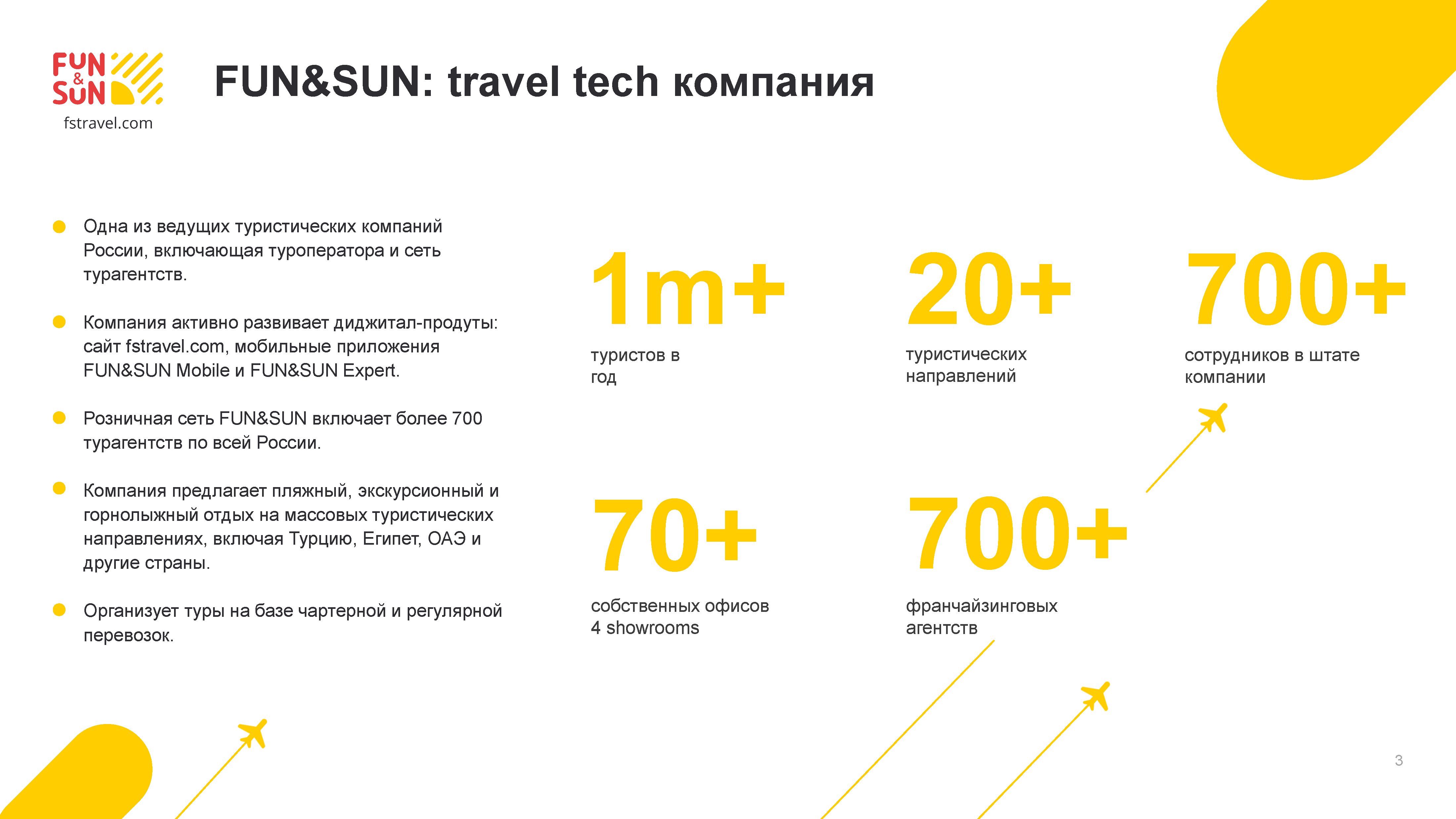 FUN & SUN
fstravel.com

FUN&SUN: travel tech компания

Одна из ведущих туристических компаний России, включающая туроператора и сеть турагентств.

Компания активно развивает диджитал-продуты: сайт fstravel.com, мобильные приложения FUN&SUN Mobile и FUN&SUN Expert.

Розничная сеть FUN&SUN включает более 700 турагентств по всей России.

Компания предлагает пляжный, экскурсионный и горнолыжный отдых на массовых туристических направлениях, включая Турцию, Египет, ОАЭ и другие страны.

Организует туры на базе чартерной и регулярной перевозок.

1m+
туристов в год

20+
туристических направлений

700+
сотрудников в штате компании

70+
собственных офисов
4 showrooms

700+
франчайзинговых агентств

3